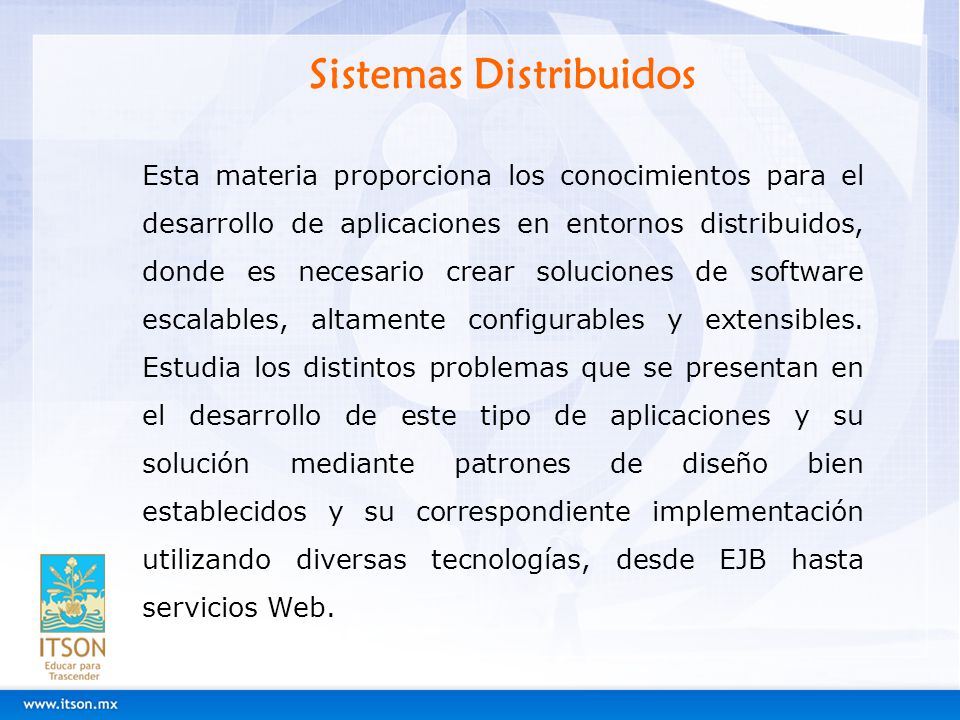 Sistemas Distribuidos

Esta materia proporciona los conocimientos para el desarrollo de aplicaciones en entornos distribuidos, donde es necesario crear soluciones de software escalables, altamente configurables y extensibles. Estudia los distintos problemas que se presentan en el desarrollo de este tipo de aplicaciones y su solución mediante patrones de diseño bien establecidos y su correspondiente implementación utilizando diversas tecnologías, desde EJB hasta servicios Web.

ITSON
Educar para Trascender

www.itson.mx